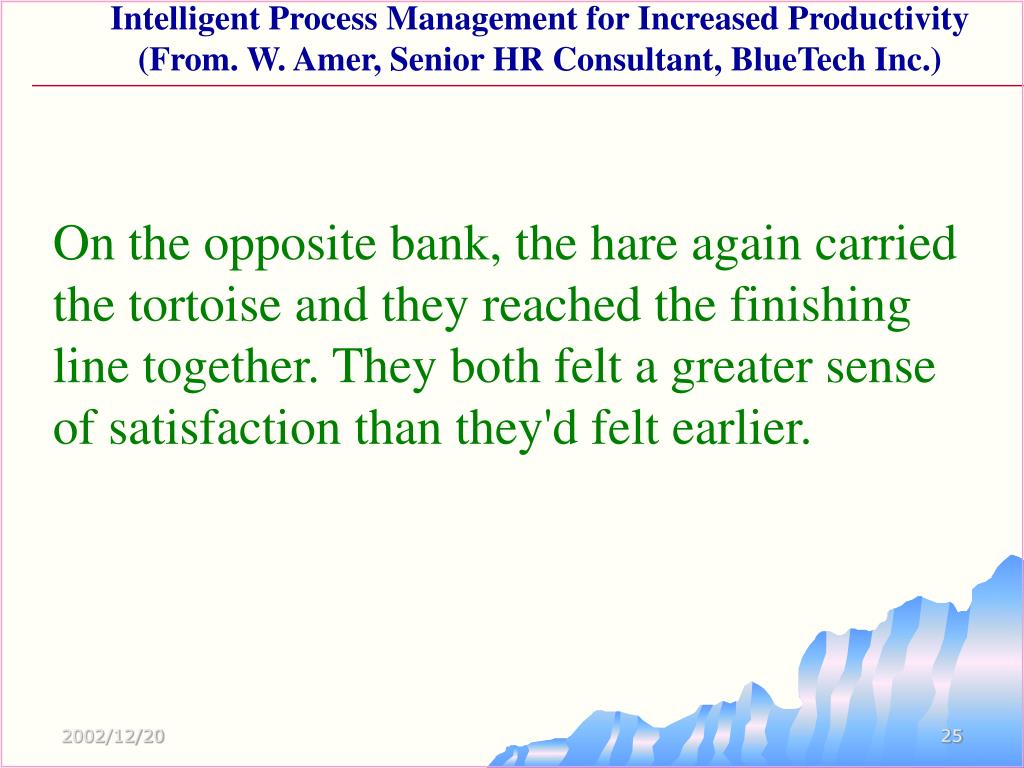 Intelligent Process Management for Increased Productivity
(From. W. Amer, Senior HR Consultant, BlueTech Inc.)

On the opposite bank, the hare again carried the tortoise and they reached the finishing line together. They both felt a greater sense of satisfaction than they'd felt earlier.

2002/12/20

25